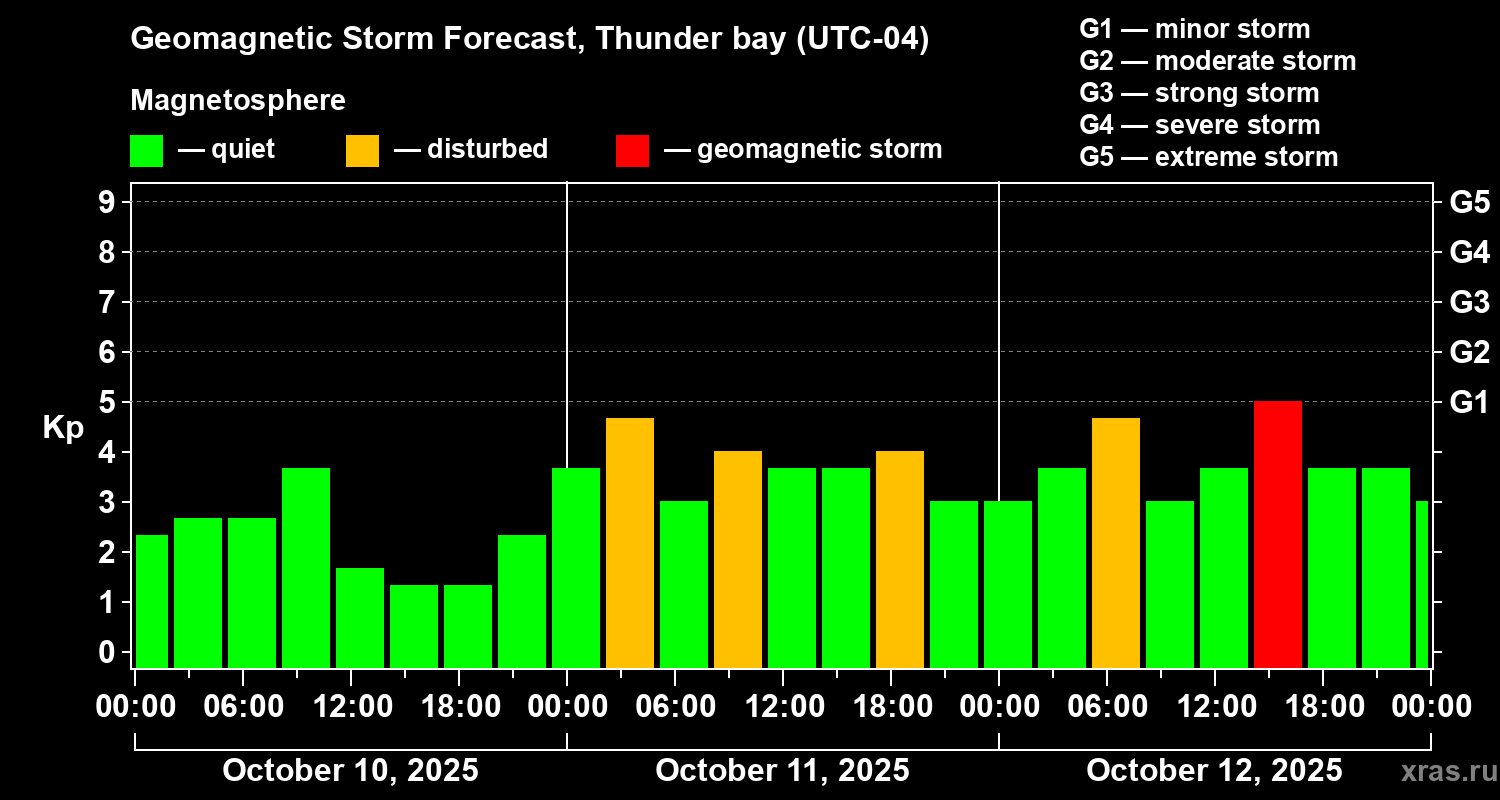 Geomagnetic Storm Forecast, Thunder bay (UTC-04)

Magnetosphere

— quiet — disturbed — geomagnetic storm

G1 — minor storm
G2 — moderate storm
G3 — strong storm
G4 — severe storm
G5 — extreme storm

Kp

9
8
7
6
5
4
3
2
1
0

G5
G4
G3
G2
G1

00:00 06:00 12:00 18:00 00:00 06:00 12:00 18:00 00:00 06:00 12:00 18:00 00:00

October 10, 2025 October 11, 2025 October 12, 2025

xras.ru